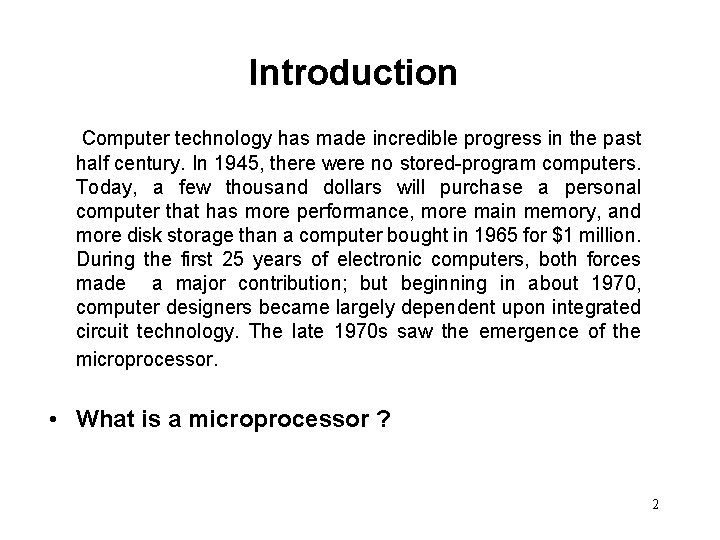 Introduction

Computer technology has made incredible progress in the past half century. In 1945, there were no stored-program computers. Today, a few thousand dollars will purchase a personal computer that has more performance, more main memory, and more disk storage than a computer bought in 1965 for \$1 million. During the first 25 years of electronic computers, both forces made a major contribution; but beginning in about 1970, computer designers became largely dependent upon integrated circuit technology. The late 1970s saw the emergence of the microprocessor.

• What is a microprocessor ?

2